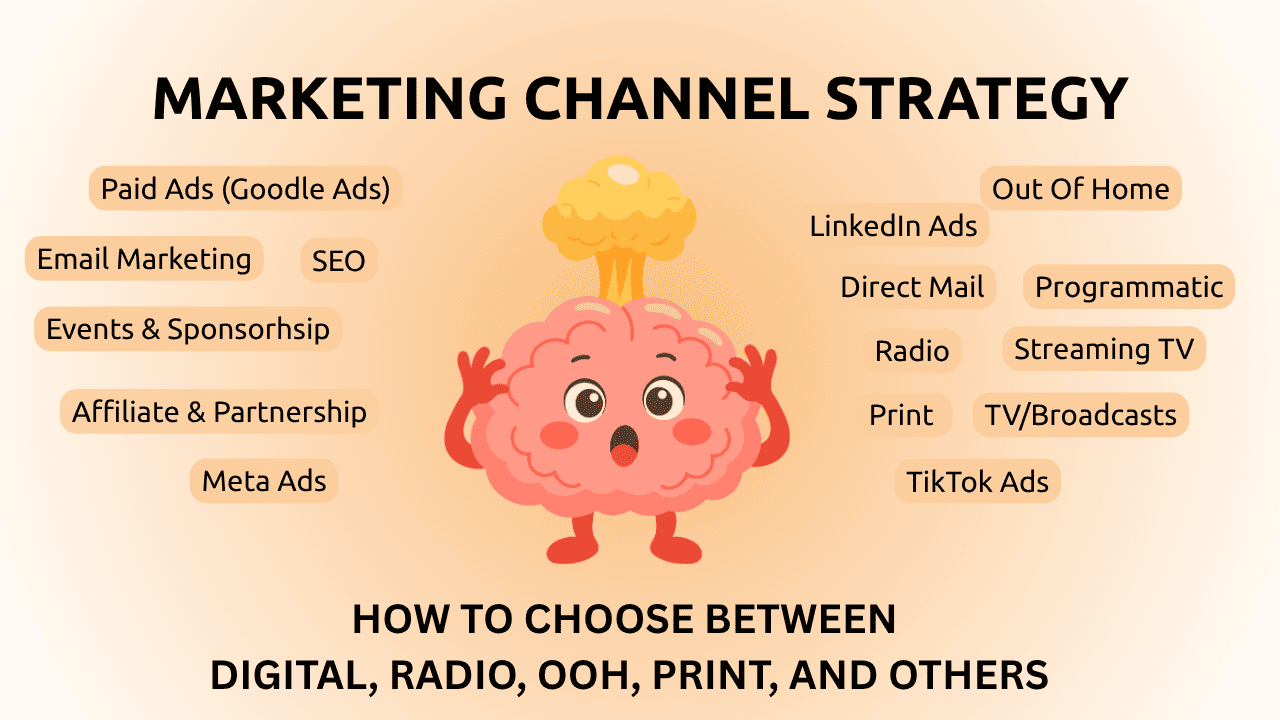 MARKETING CHANNEL STRATEGY

Paid Ads (Goodle Ads)

Email Marketing

SEO

Events & Sponsorhsip

Affiliate & Partnership

Meta Ads

Out Of Home

LinkedIn Ads

Direct Mail

Programmatic

Radio

Streaming TV

Print

TV/Broadcasts

TikTok Ads

HOW TO CHOOSE BETWEEN
DIGITAL, RADIO, OOH, PRINT, AND OTHERS